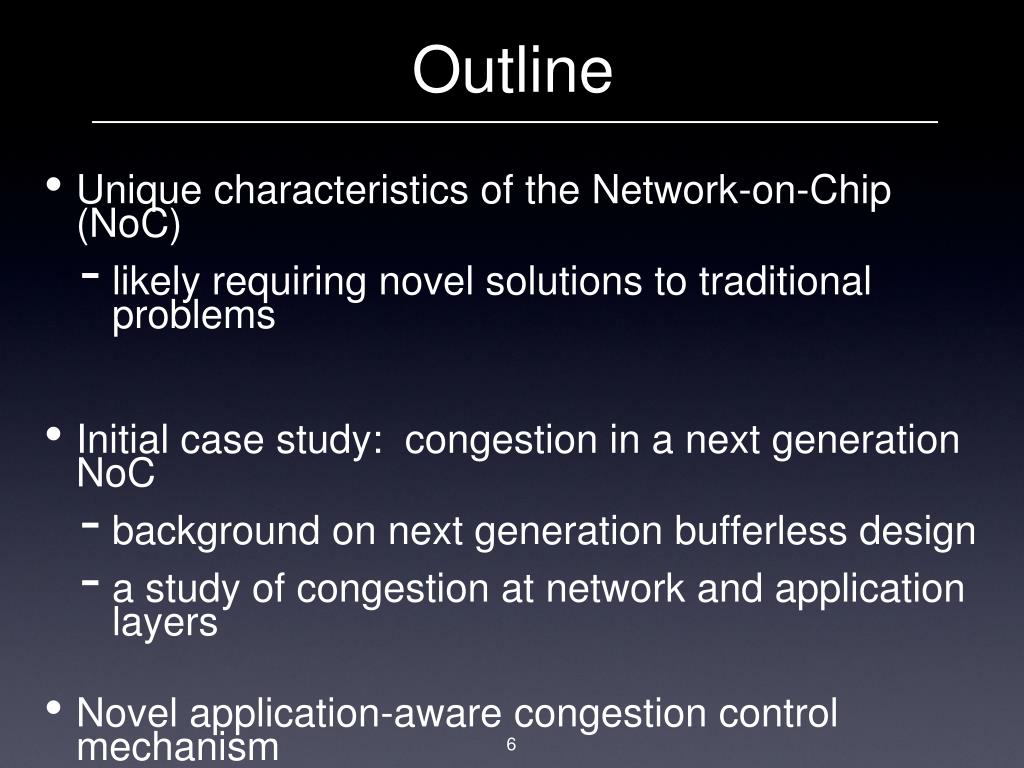 Outline

• Unique characteristics of the Network-on-Chip (NoC)

- likely requiring novel solutions to traditional problems

• Initial case study: congestion in a next generation NoC

- background on next generation bufferless design

- a study of congestion at network and application layers

• Novel application-aware congestion control mechanism

6